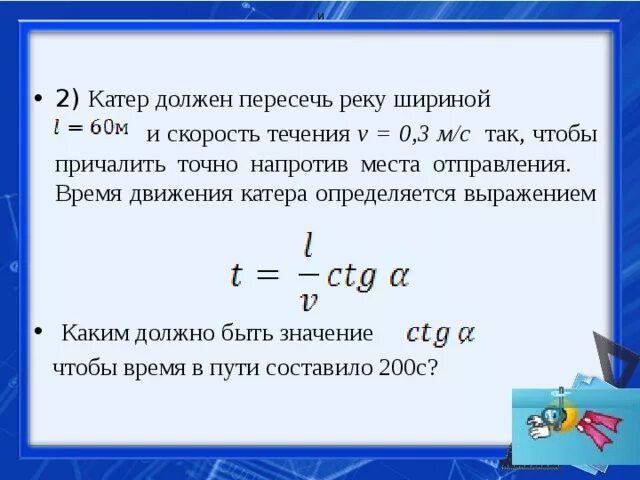 и

• 2) Катер должен пересечь реку шириной $l = 60$м и скорость течения $v = 0{,}3$ м/с так, чтобы причалить точно напротив места отправления. Время движения катера определяется выражением

$t = \frac{l}{v} ctg\ \alpha$

• Каким должно быть значение $ctg\ \alpha$, чтобы время в пути составило 200с?